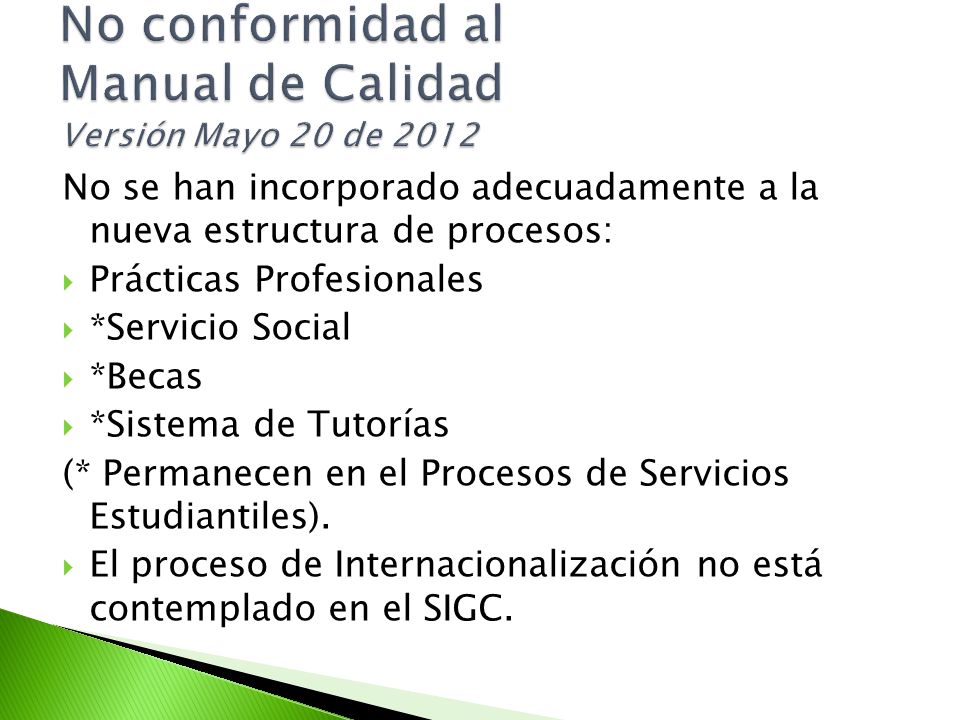 No conformidad al Manual de Calidad
Versión Mayo 20 de 2012

No se han incorporado adecuadamente a la nueva estructura de procesos:

Prácticas Profesionales
*Servicio Social
*Becas
*Sistema de Tutorías

(* Permanecen en el Procesos de Servicios Estudiantiles).

El proceso de Internacionalización no está contemplado en el SIGC.